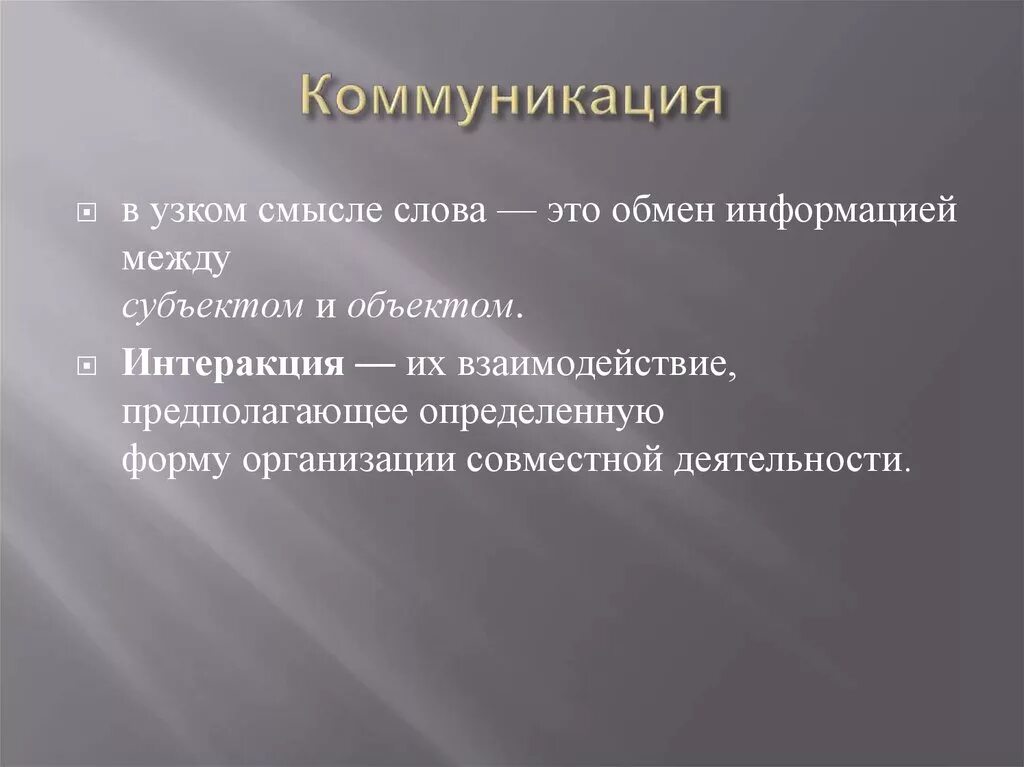 Коммуникация

в узком смысле слова — это обмен информацией между субъектом и объектом.

Интеракция — их взаимодействие, предполагающее определенную форму организации совместной деятельности.